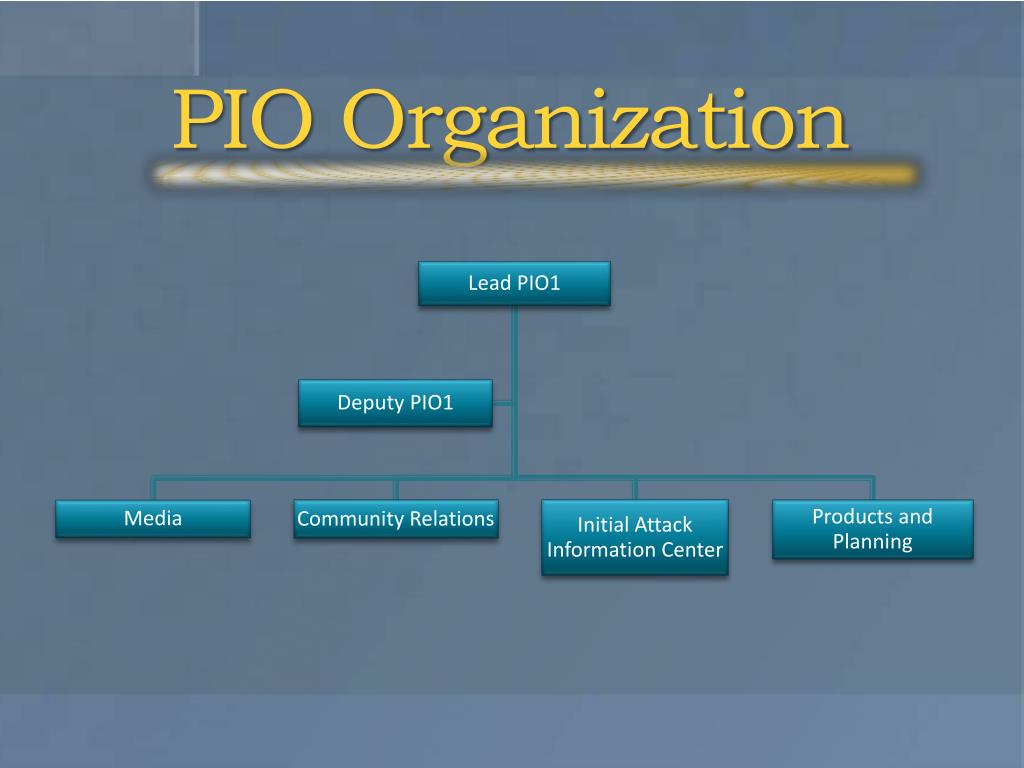 PIO Organization

Lead PIO1

Deputy PIO1

Media

Community Relations

Initial Attack Information Center

Products and Planning